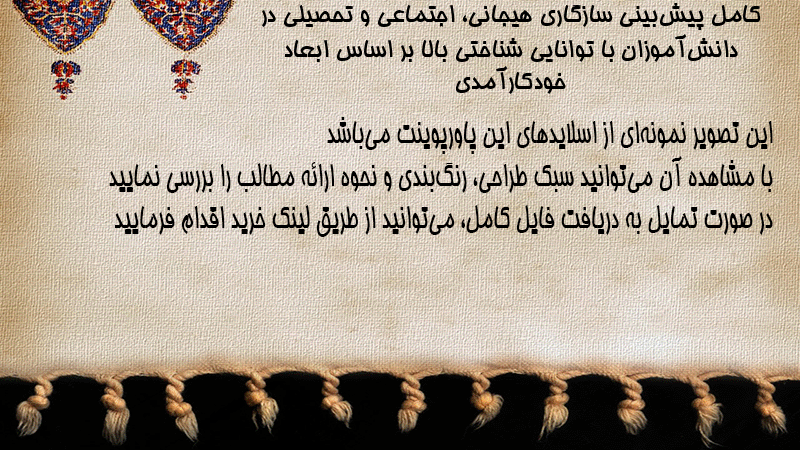 کامل پیش‌بینی سازگاری هیجانی، اجتماعی و تحصیلی در دانش‌آموزان با توانایی شناختی بالا بر اساس ابعاد خودکارآمدی

این تصویر نمونه‌ای از اسلایدهای این پاورپوینت می‌باشد
با مشاهده آن می‌توانید سبک طراحی، رنگ‌بندی و نحوه ارائه مطالب را بررسی نمایید
در صورت تمایل به دریافت فایل کامل، می‌توانید از طریق لینک خرید اقدام فرمایید